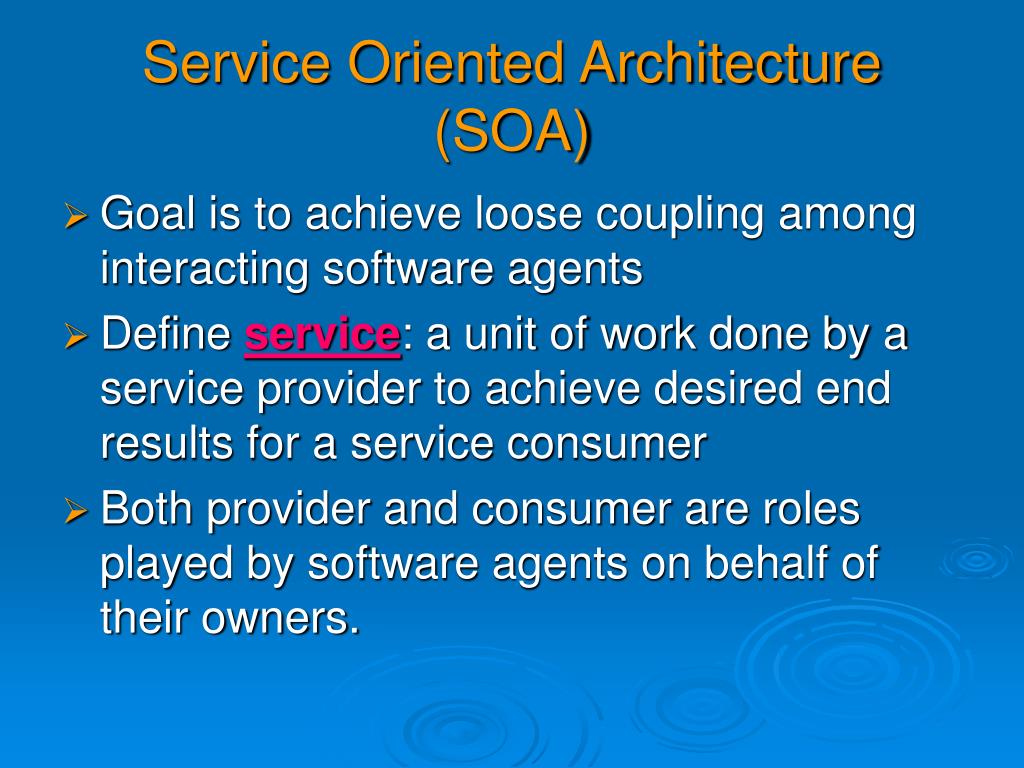 Service Oriented Architecture (SOA)

➢ Goal is to achieve loose coupling among interacting software agents

➢ Define service: a unit of work done by a service provider to achieve desired end results for a service consumer

➢ Both provider and consumer are roles played by software agents on behalf of their owners.